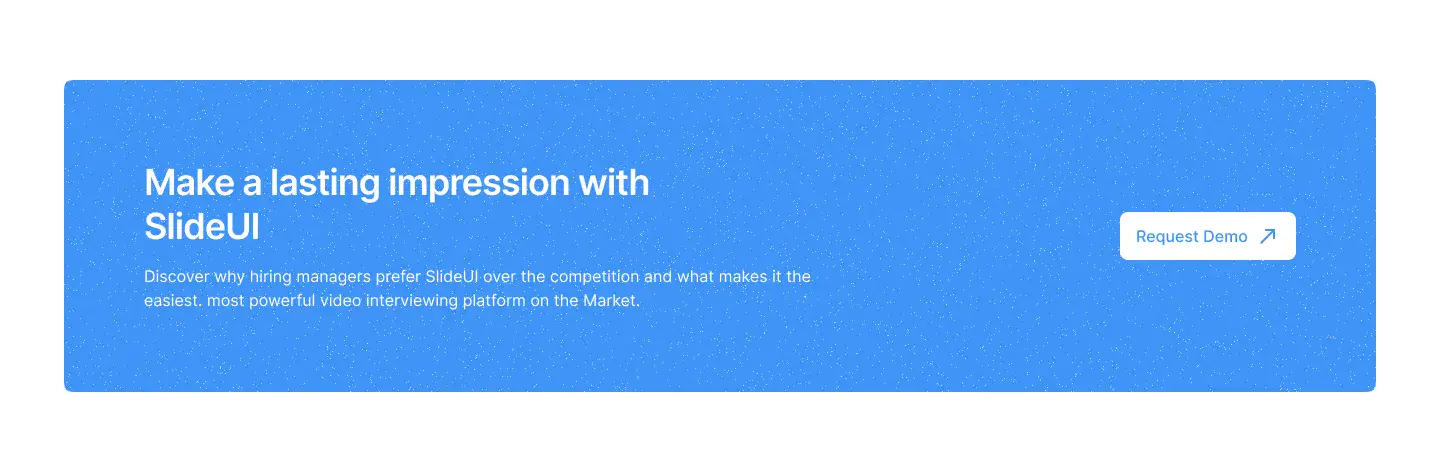 Make a lasting impression with SlideUI

Discover why hiring managers prefer SlideUI over the competition and what makes it the easiest. most powerful video interviewing platform on the Market.

Request Demo